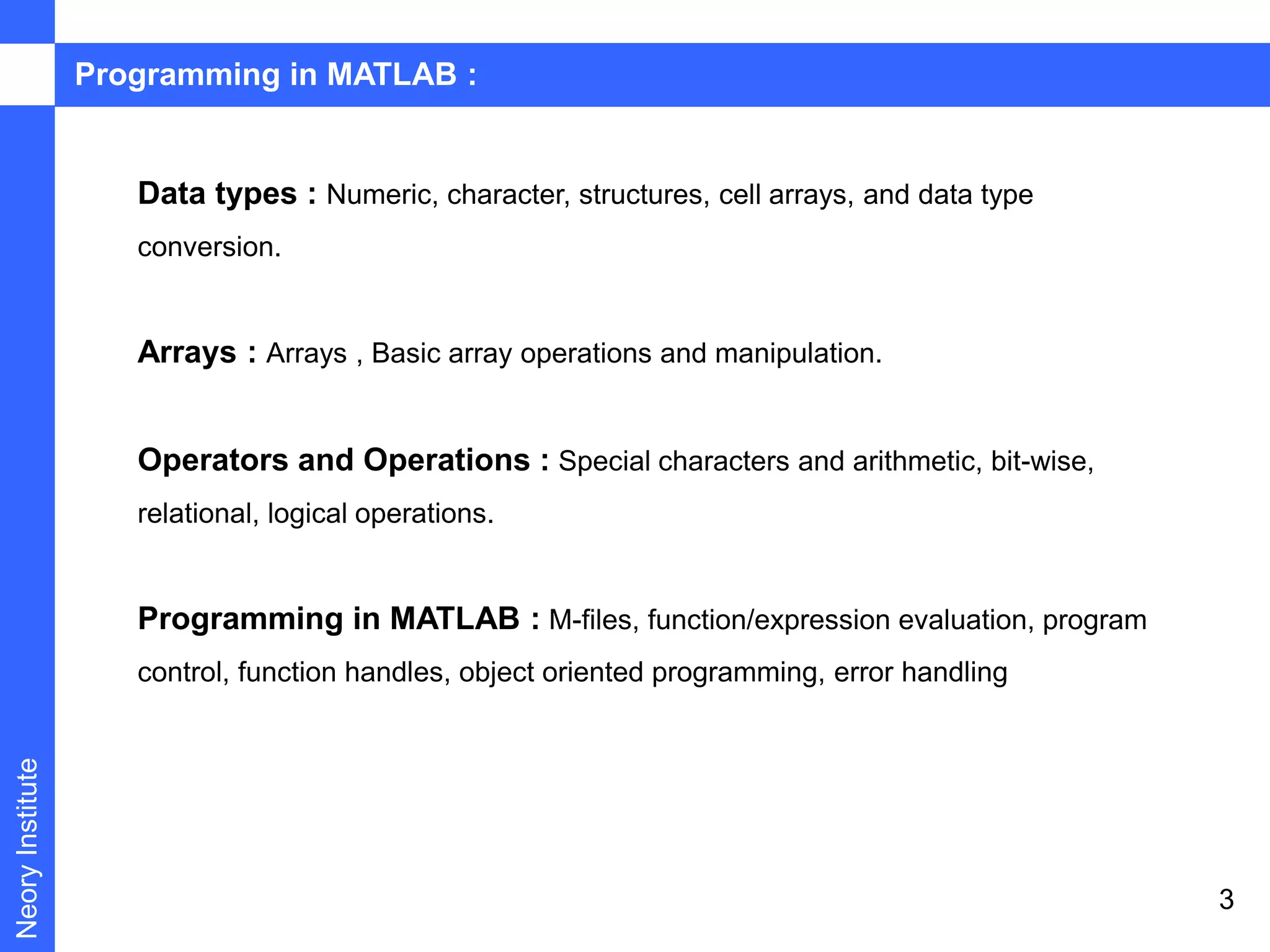 Programming in MATLAB :

Data types : Numeric, character, structures, cell arrays, and data type conversion.

Arrays : Arrays , Basic array operations and manipulation.

Operators and Operations : Special characters and arithmetic, bit-wise, relational, logical operations.

Programming in MATLAB : M-files, function/expression evaluation, program control, function handles, object oriented programming, error handling

Neory Institute

3